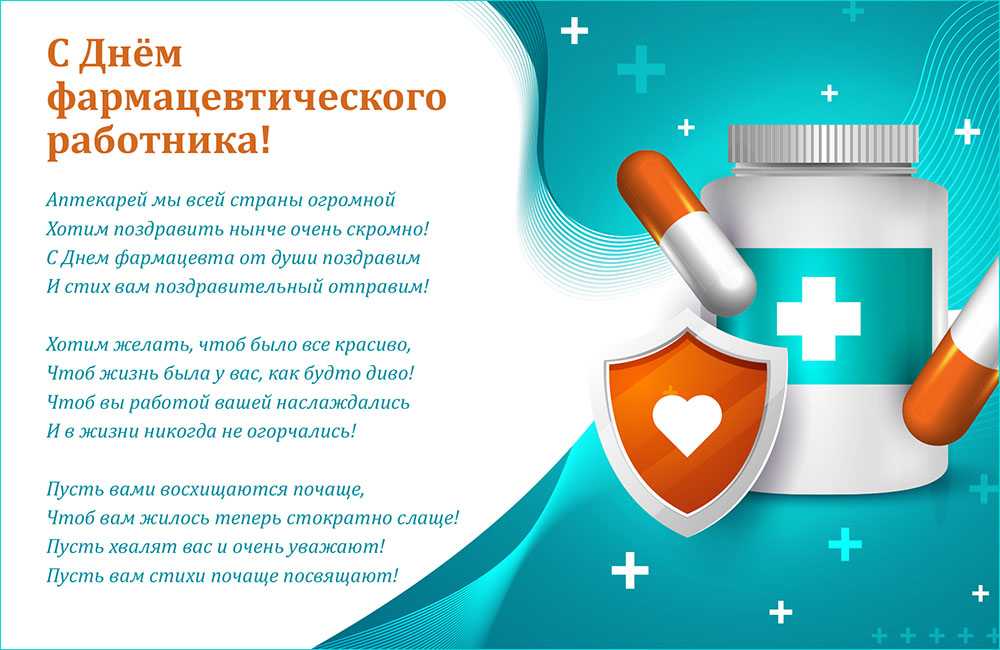 С Днём фармацевтического работника!

Аптекарей мы всей страны огромной
Хотим поздравить нынче очень скромно!
С Днем фармацевта от души поздравим
И стих вам поздравительный отправим!

Хотим желать, чтоб было все красиво,
Чтоб жизнь была у вас, как будто диво!
Чтоб вы работой вашей наслаждались
И в жизни никогда не огорчались!

Пусть вами восхищаются почаще,
Чтоб вам жилось теперь стократно слаще!
Пусть хвалят вас и очень уважают!
Пусть вам стихи почаще посвящают!